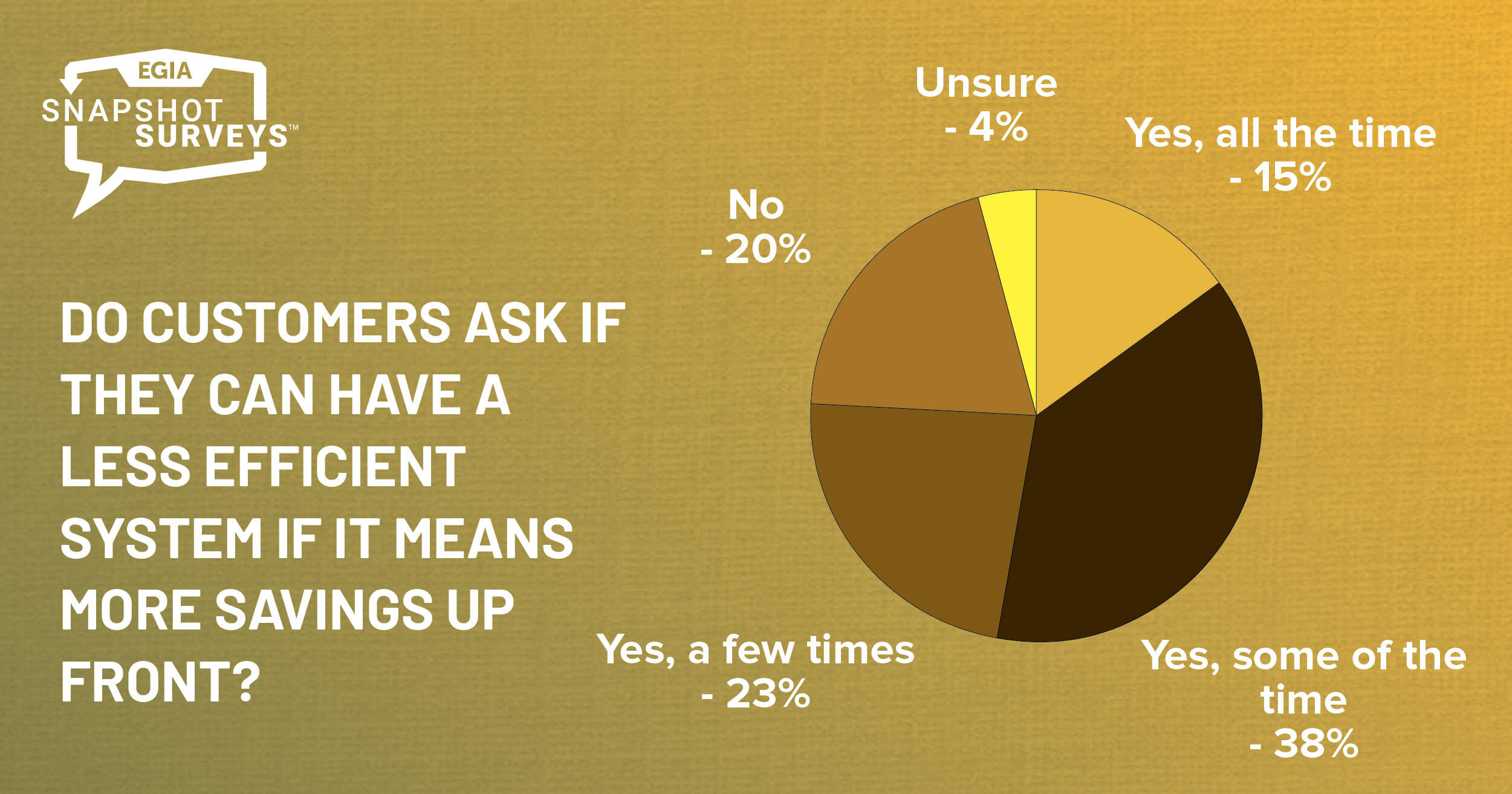 EGIA
SNAPSHOT SURVEYS™

DO CUSTOMERS ASK IF THEY CAN HAVE A LESS EFFICIENT SYSTEM IF IT MEANS MORE SAVINGS UP FRONT?

Unsure - 4%

Yes, all the time - 15%

No - 20%

Yes, a few times - 23%

Yes, some of the time - 38%